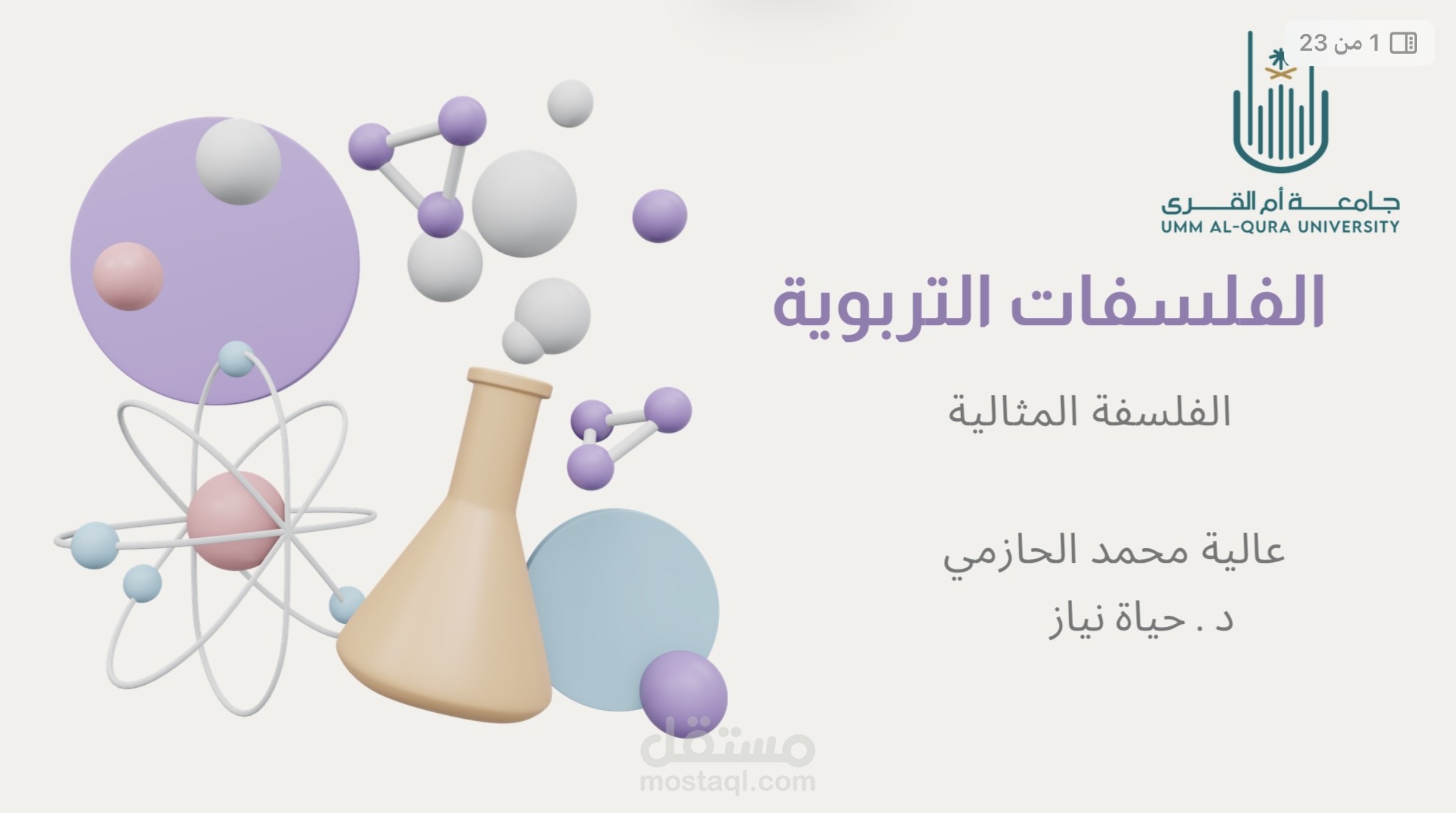 1 من 23

جامعة أم القرى
UMM AL-QURA UNIVERSITY

الفلسفات التربوية

الفلسفة المثالية

عالية محمد الحازمي
د . حياة نياز

مستقل
mostaql.com